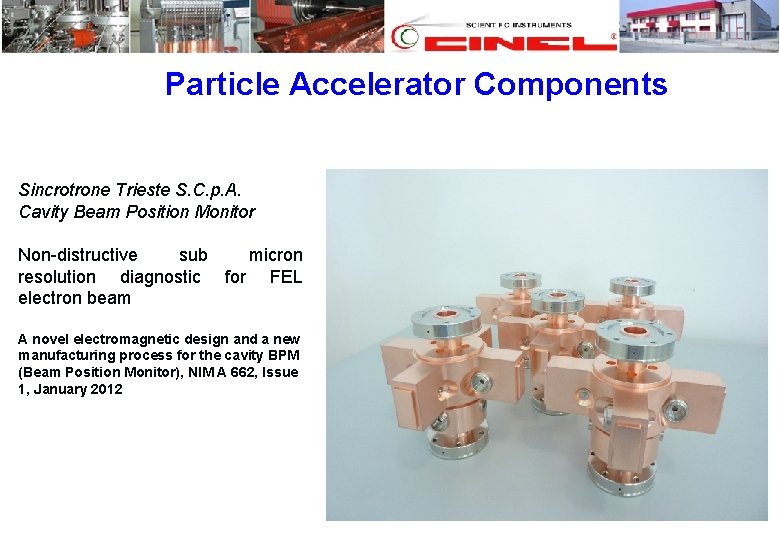 SCIENTIFIC INSTRUMENTS
CINEL

Particle Accelerator Components

Sincrotrone Trieste S.C.p.A.
Cavity Beam Position Monitor

Non-distructive sub micron resolution diagnostic for FEL electron beam

A novel electromagnetic design and a new manufacturing process for the cavity BPM (Beam Position Monitor), NIMA 662, Issue 1, January 2012